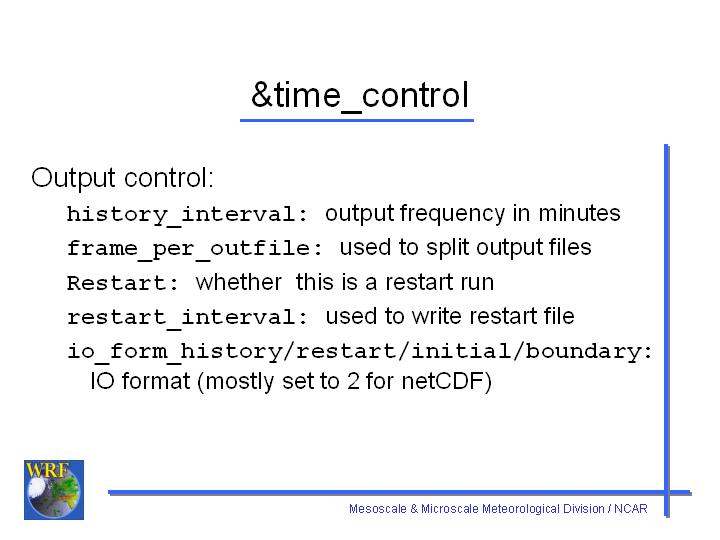 &time_control

Output control:

history_interval: output frequency in minutes

frame_per_outfile: used to split output files

Restart: whether this is a restart run

restart_interval: used to write restart file

io_form_history/restart/initial/boundary: IO format (mostly set to 2 for netCDF)

WRF

Mesoscale & Microscale Meteorological Division / NCAR